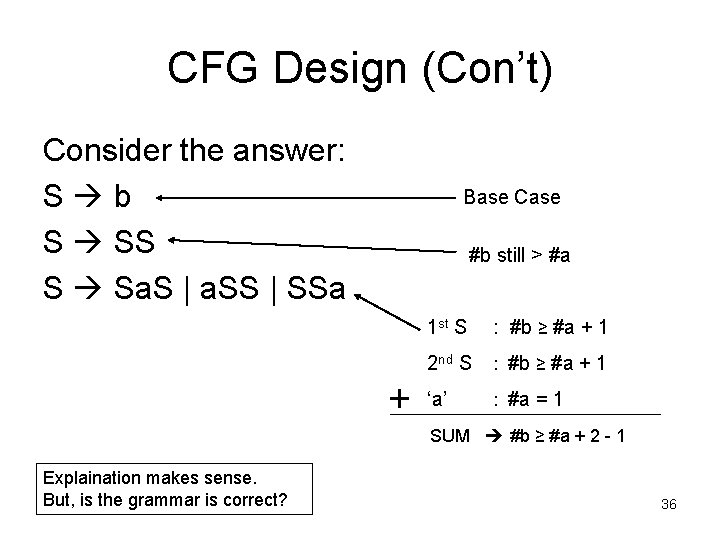 CFG Design (Con't)

Consider the answer:

S → b

Base Case

S → SS

#b still > #a

S → SaS | aSS | SSa

1$^{st}$ S : #b ≥ #a + 1

2$^{nd}$ S : #b ≥ #a + 1

+ 'a' : #a = 1

SUM → #b ≥ #a + 2 - 1

Explaination makes sense.
But, is the grammar is correct?

36